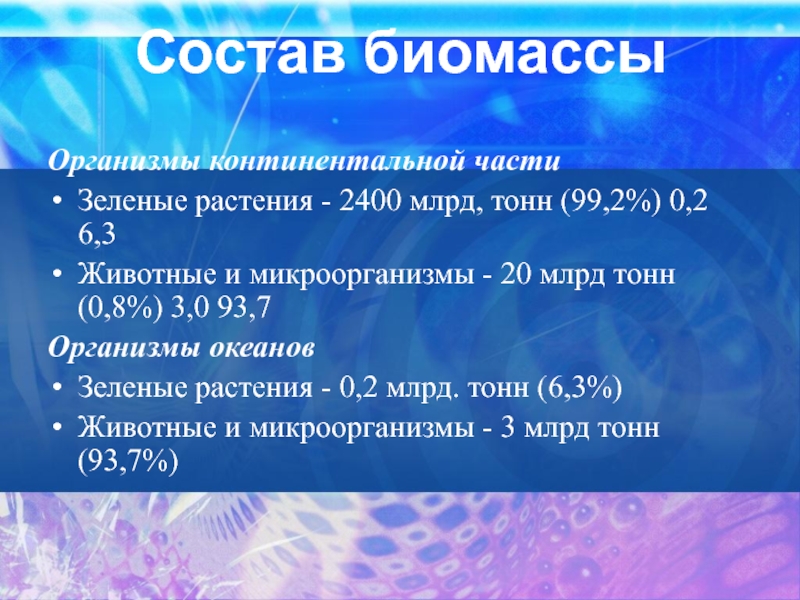 Состав биомассы

Организмы континентальной части

• Зеленые растения - 2400 млрд, тонн (99,2%) 0,2 6,3

• Животные и микроорганизмы - 20 млрд тонн (0,8%) 3,0 93,7

Организмы океанов

• Зеленые растения - 0,2 млрд. тонн (6,3%)

• Животные и микроорганизмы - 3 млрд тонн (93,7%)